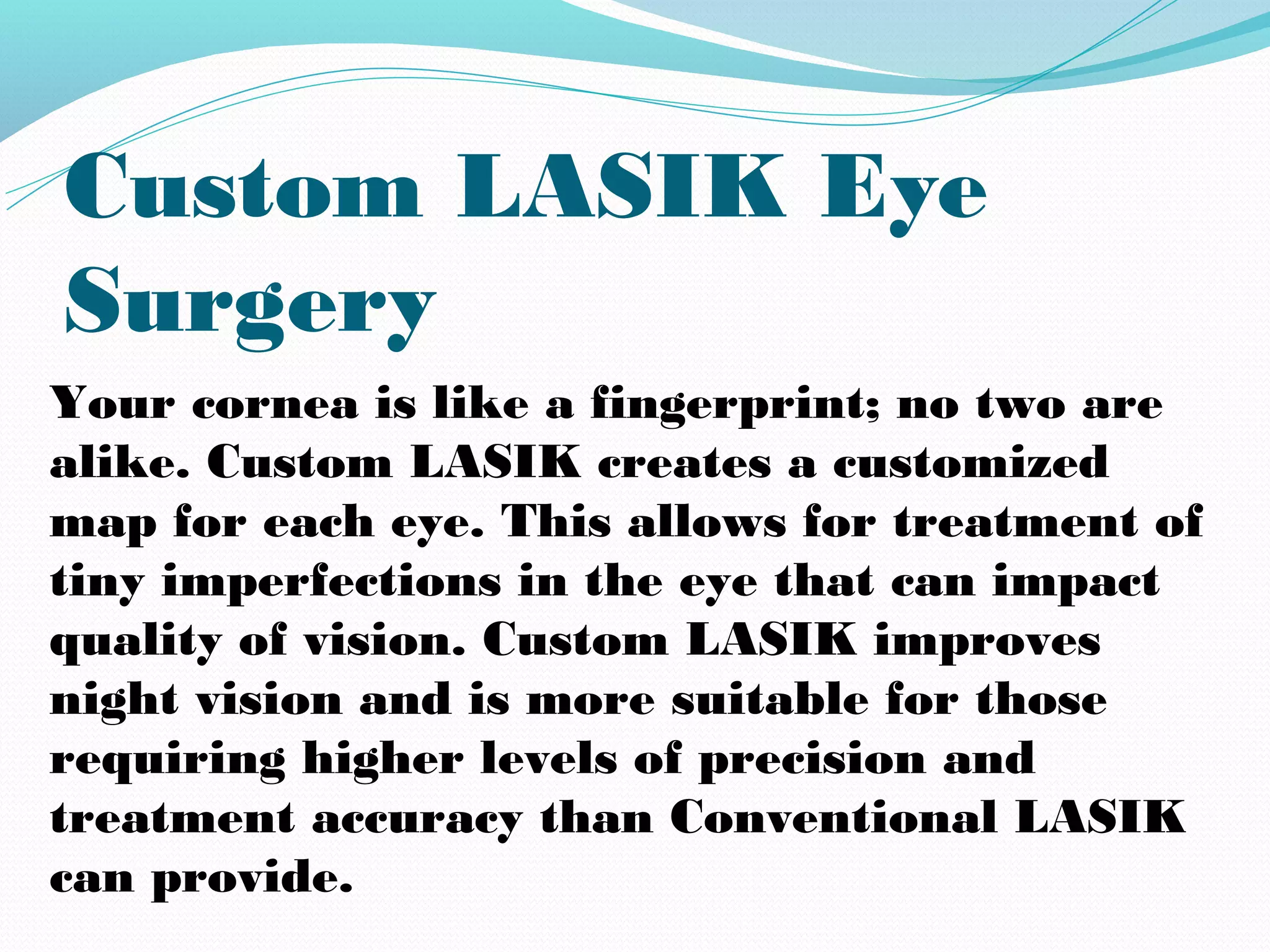 Custom LASIK Eye Surgery

Your cornea is like a fingerprint; no two are alike. Custom LASIK creates a customized map for each eye. This allows for treatment of tiny imperfections in the eye that can impact quality of vision. Custom LASIK improves night vision and is more suitable for those requiring higher levels of precision and treatment accuracy than Conventional LASIK can provide.